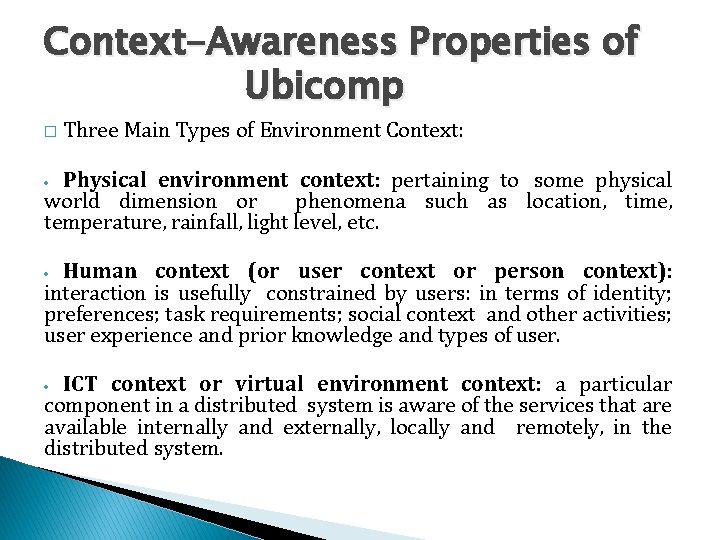 Context-Awareness Properties of Ubicomp

□ Three Main Types of Environment Context:

• Physical environment context: pertaining to some physical world dimension or phenomena such as location, time, temperature, rainfall, light level, etc.

• Human context (or user context or person context): interaction is usefully constrained by users: in terms of identity; preferences; task requirements; social context and other activities; user experience and prior knowledge and types of user.

• ICT context or virtual environment context: a particular component in a distributed system is aware of the services that are available internally and externally, locally and remotely, in the distributed system.